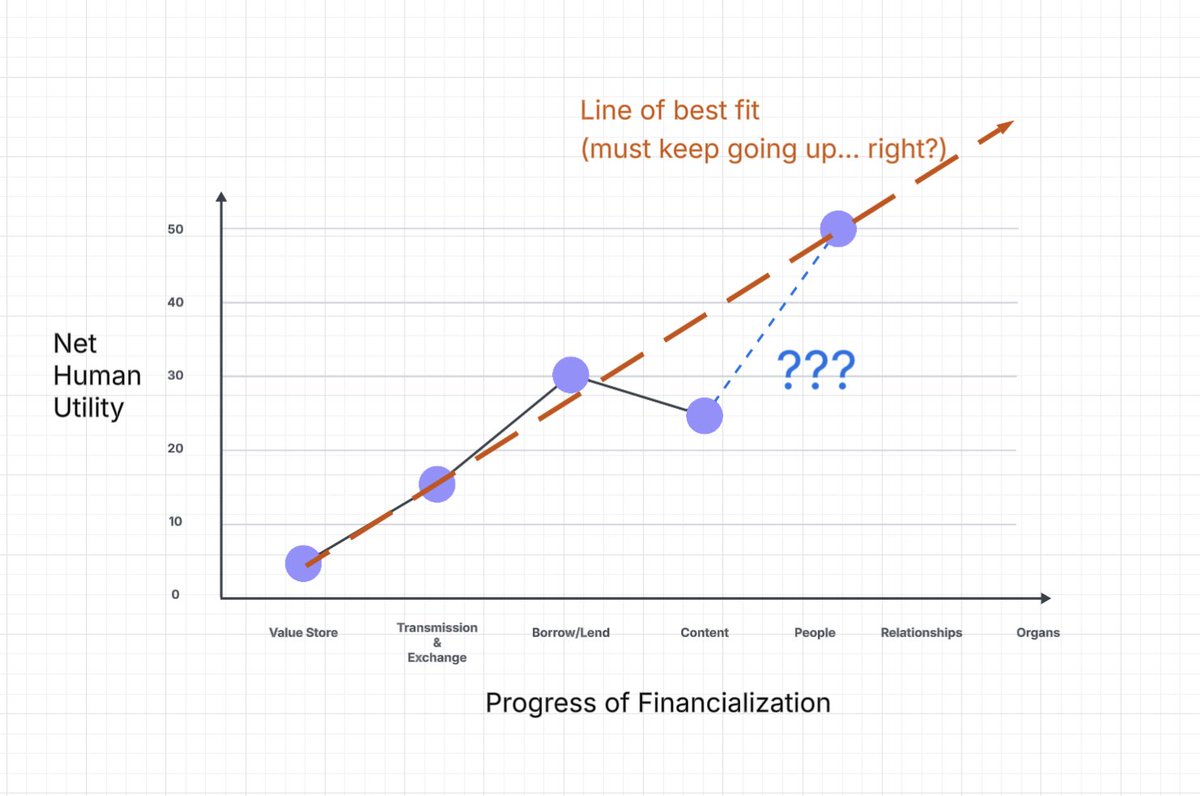 Line of best fit
(must keep going up... right?)

Net Human Utility

50
40
30
20
10
0

???

Value Store
Transmission & Exchange
Borrow/Lend
Content
People
Relationships
Organs

Progress of Financialization